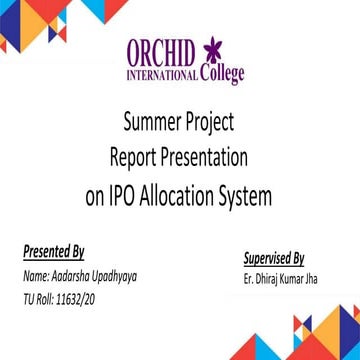 ORCHID INTERNATIONAL College

Summer Project
Report Presentation
on IPO Allocation System

Presented By
Name: Aadarsha Upadhyaya
TU Roll: 11632/20

Supervised By
Er. Dhiraj Kumar Jha